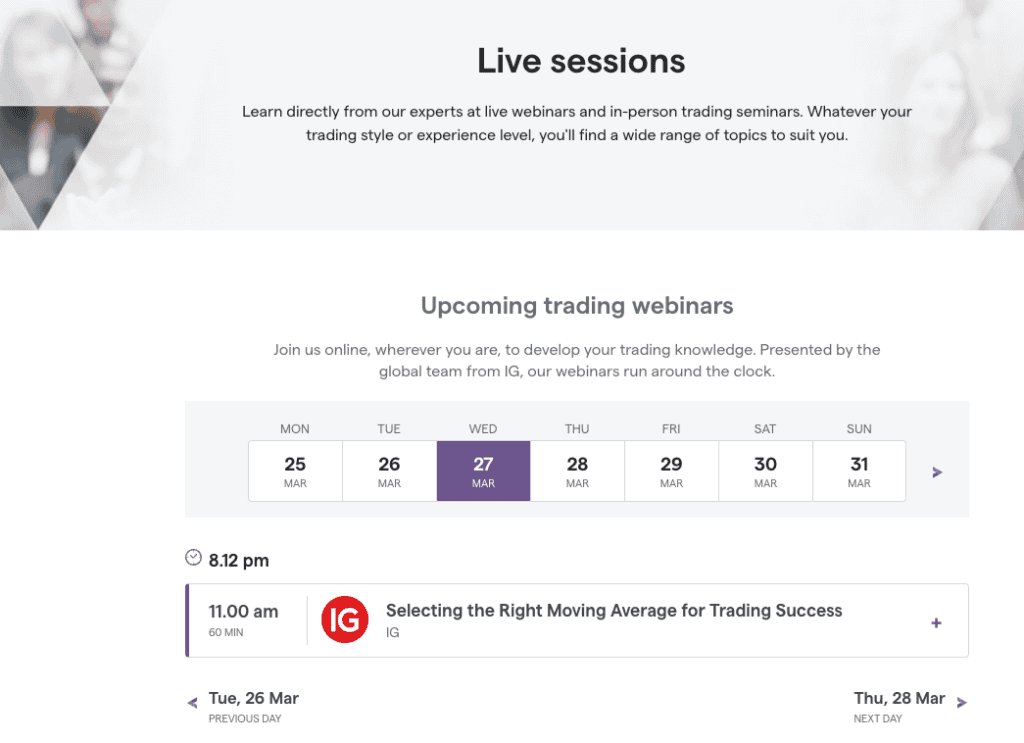 Live sessions

Learn directly from our experts at live webinars and in-person trading seminars. Whatever your trading style or experience level, you'll find a wide range of topics to suit you.

Upcoming trading webinars

Join us online, wherever you are, to develop your trading knowledge. Presented by the global team from IG, our webinars run around the clock.

| MON | TUE | WED | THU | FRI | SAT | SUN |
|---|---|---|---|---|---|---|
| 25 MAR | 26 MAR | 27 MAR | 28 MAR | 29 MAR | 30 MAR | 31 MAR |

8.12 pm

11.00 am
60 MIN

IG

Selecting the Right Moving Average for Trading Success
IG

+

Tue, 26 Mar
PREVIOUS DAY

Thu, 28 Mar
NEXT DAY